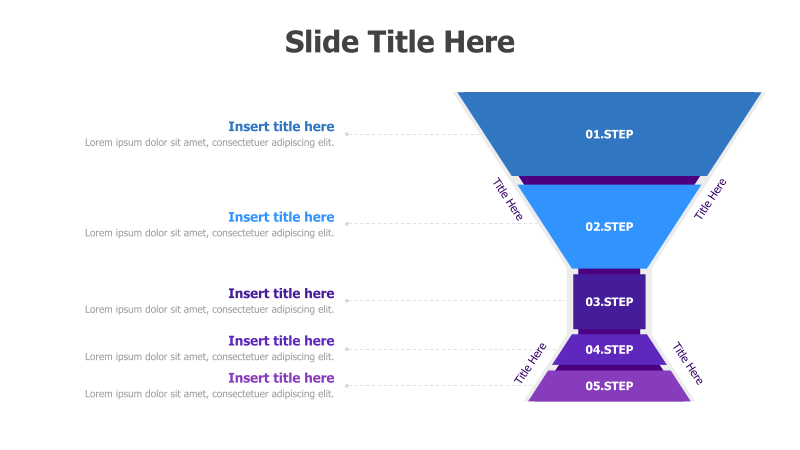 Slide Title Here

Insert title here
Lorem ipsum dolor sit amet, consectetuer adipiscing elit.

Insert title here
Lorem ipsum dolor sit amet, consectetuer adipiscing elit.

Insert title here
Lorem ipsum dolor sit amet, consectetuer adipiscing elit.

Insert title here
Lorem ipsum dolor sit amet, consectetuer adipiscing elit.

Insert title here
Lorem ipsum dolor sit amet, consectetuer adipiscing elit.

01.STEP

Title Here

Title Here

02.STEP

03.STEP

04.STEP

Title Here

Title Here

05.STEP